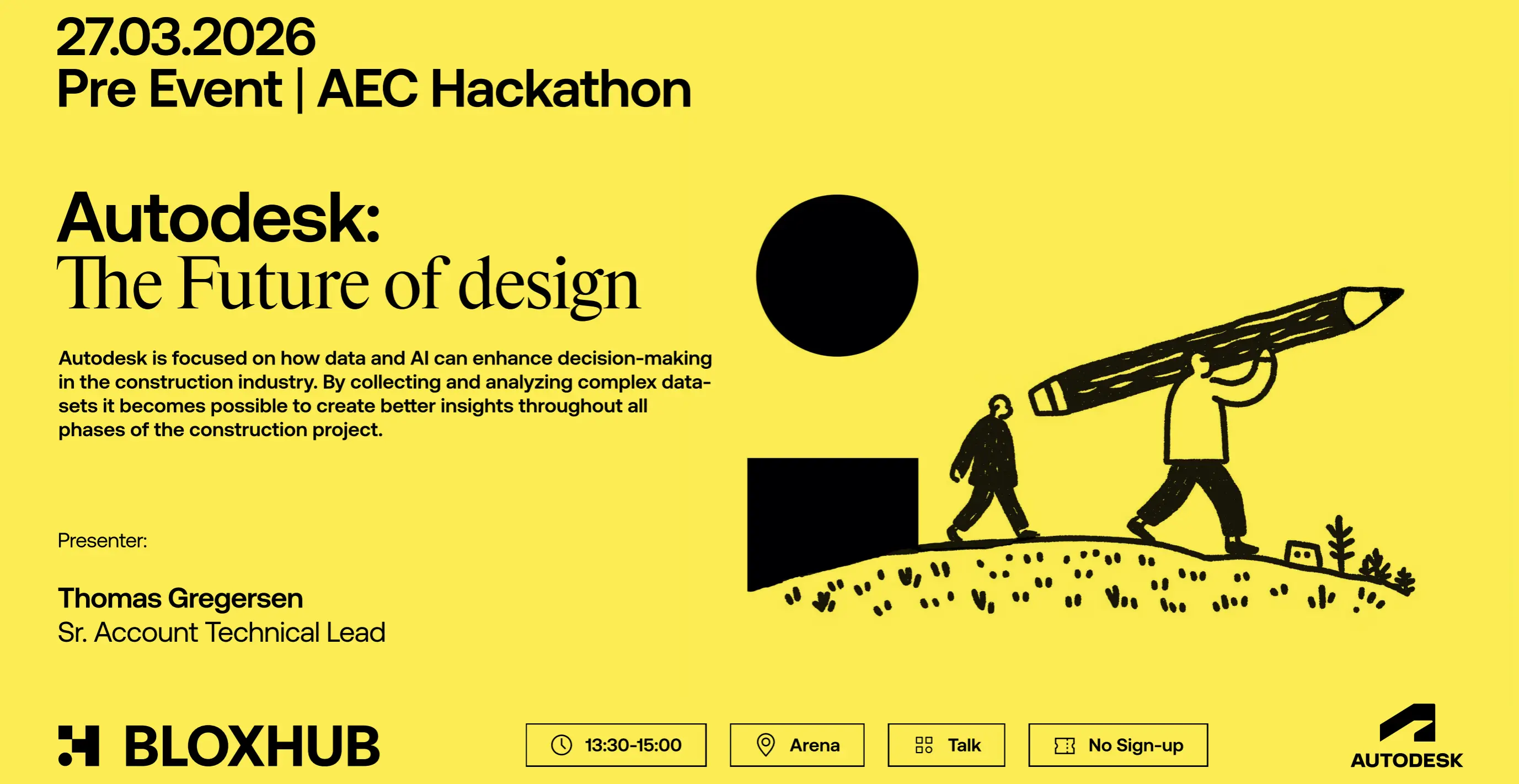 27.03.2026
Pre Event | AEC Hackathon

Autodesk:
The Future of design

Autodesk is focused on how data and AI can enhance decision-making in the construction industry. By collecting and analyzing complex datasets it becomes possible to create better insights throughout all phases of the construction project.

Presenter:

Thomas Gregersen
Sr. Account Technical Lead

BLOXHUB

13:30-15:00

Arena

Talk

No Sign-up

AUTODESK